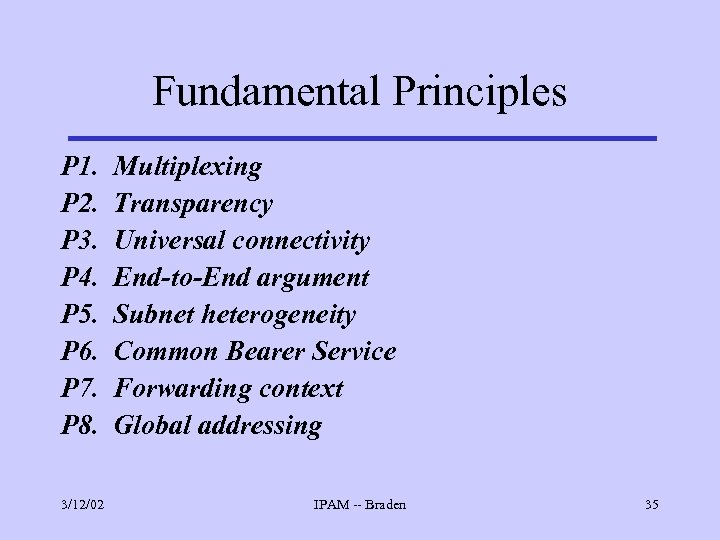 Fundamental Principles

P1. Multiplexing
P2. Transparency
P3. Universal connectivity
P4. End-to-End argument
P5. Subnet heterogeneity
P6. Common Bearer Service
P7. Forwarding context
P8. Global addressing

3/12/02

IPAM -- Braden

35